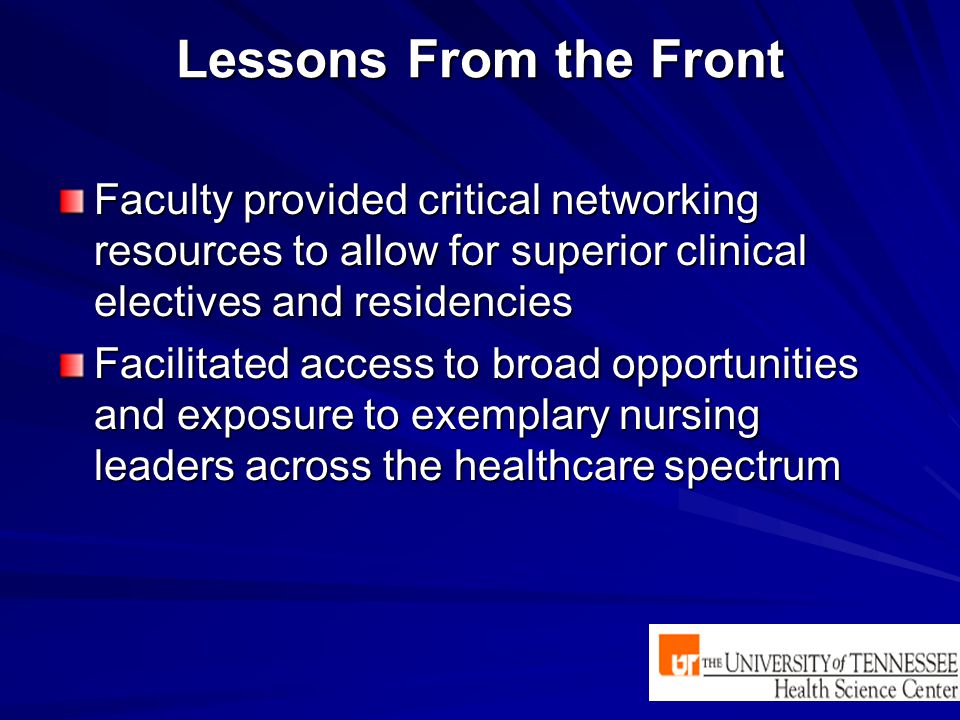 Lessons From the Front

Faculty provided critical networking resources to allow for superior clinical electives and residencies

Facilitated access to broad opportunities and exposure to exemplary nursing leaders across the healthcare spectrum

UT THE UNIVERSITY of TENNESSEE Health Science Center